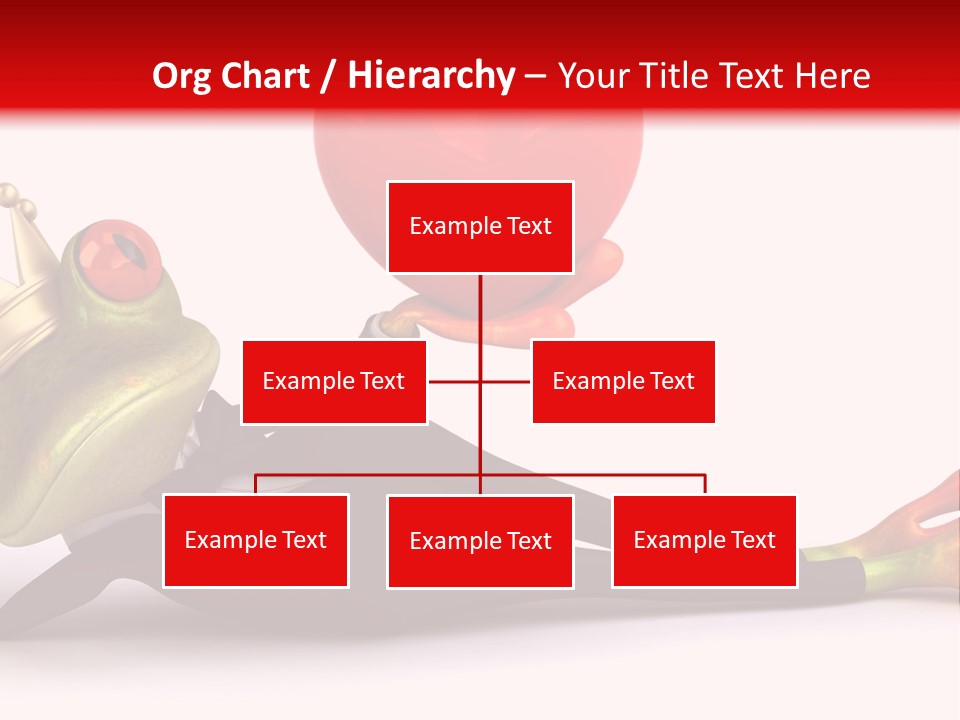 Org Chart / Hierarchy – Your Title Text Here

Example Text

Example Text

Example Text

Example Text

Example Text

Example Text